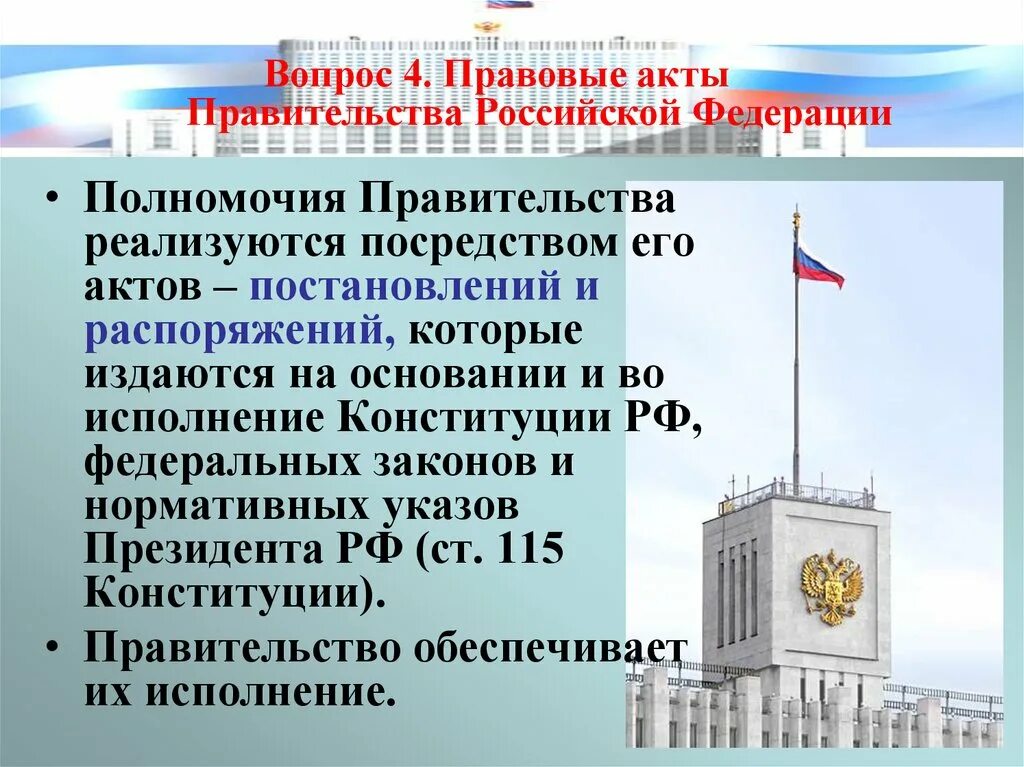 Вопрос 4. Правовые акты Правительства Российской Федерации

• Полномочия Правительства реализуются посредством его актов – постановлений и распоряжений, которые издаются на основании и во исполнение Конституции РФ, федеральных законов и нормативных указов Президента РФ (ст. 115 Конституции).

• Правительство обеспечивает их исполнение.